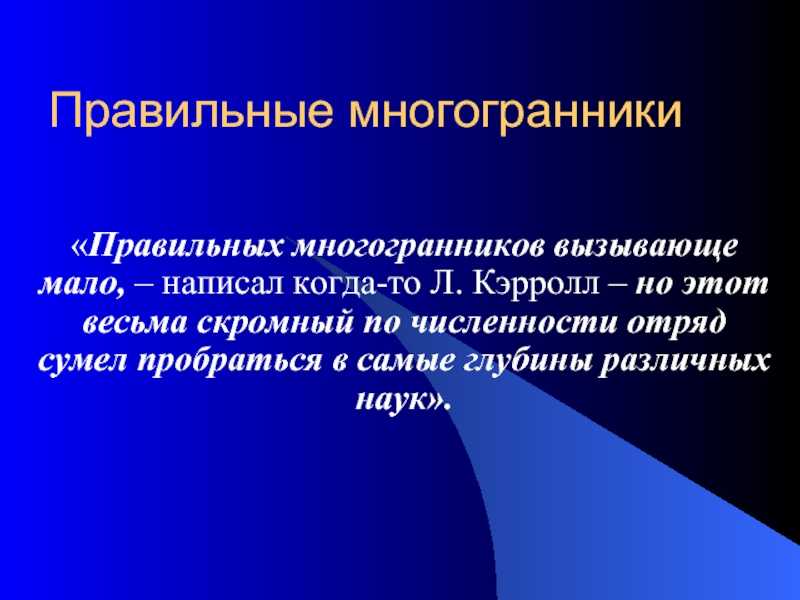 Правильные многогранники

«Правильных многогранников вызывающе мало, – написал когда-то Л. Кэрролл – но этот весьма скромный по численности отряд сумел пробраться в самые глубины различных наук».